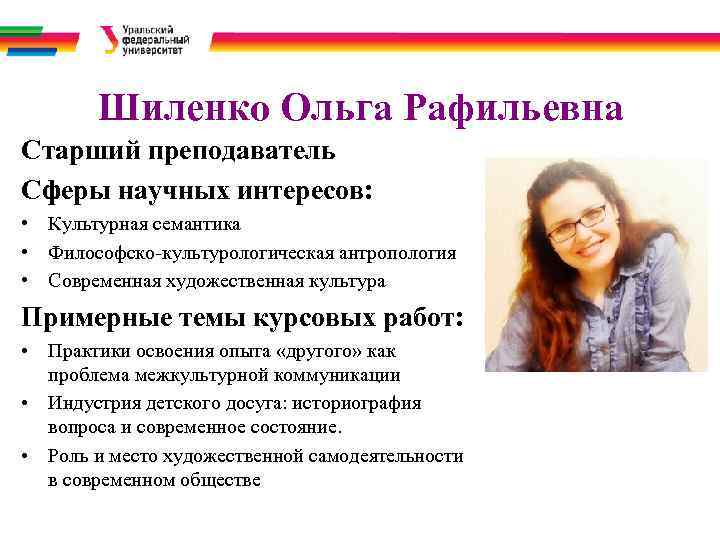 Уральский федеральный университет

Шиленко Ольга Рафильевна

Старший преподаватель

Сферы научных интересов:

• Культурная семантика
• Философско-культурологическая антропология
• Современная художественная культура

Примерные темы курсовых работ:

• Практики освоения опыта «другого» как проблема межкультурной коммуникации
• Индустрия детского досуга: историография вопроса и современное состояние.
• Роль и место художественной самодеятельности в современном обществе